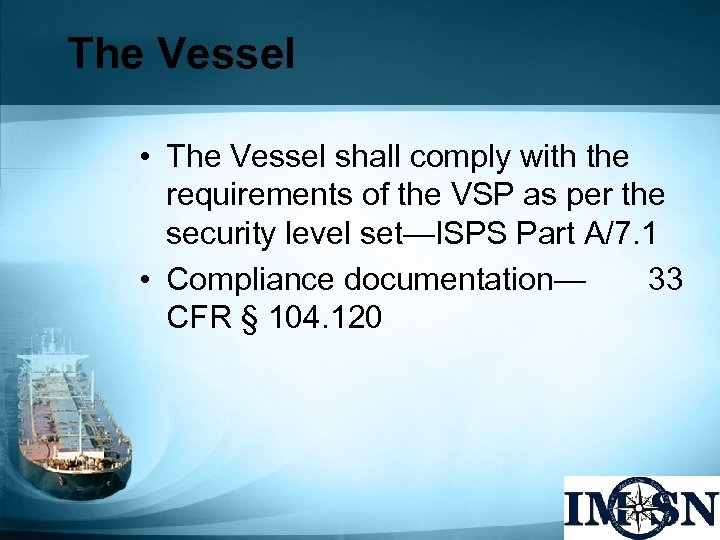 The Vessel

• The Vessel shall comply with the requirements of the VSP as per the security level set—ISPS Part A/7.1

• Compliance documentation— 33 CFR § 104.120

IMSN